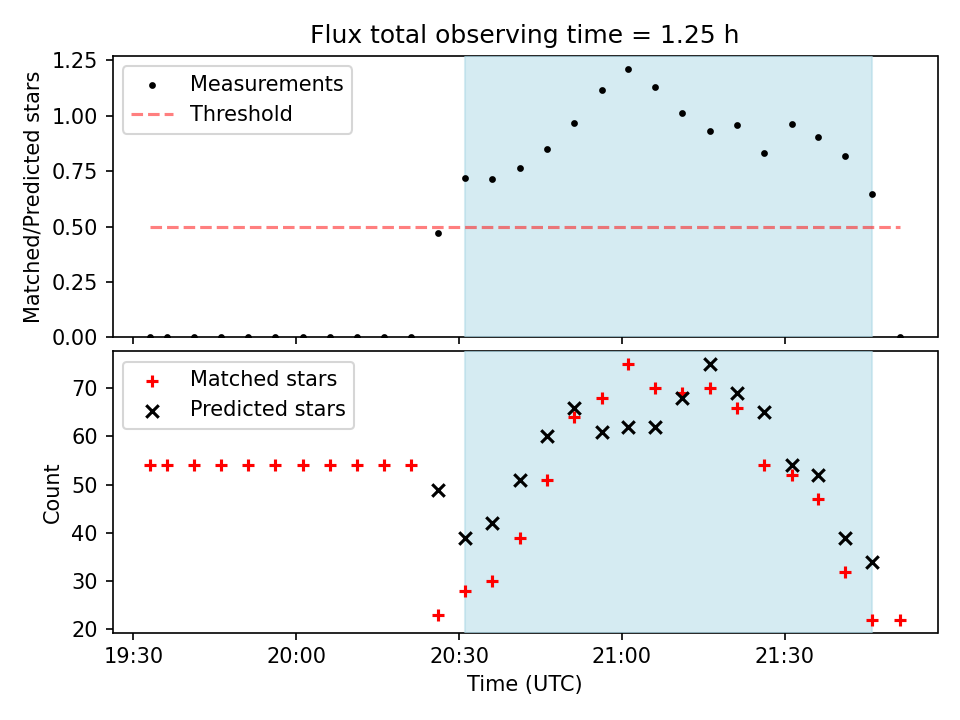 Flux total observing time = 1.25 h

Measurements
Threshold

Matched/Predicted stars

1.25
1.00
0.75
0.50
0.25
0.00

Matched stars
Predicted stars

Count

70
60
50
40
30
20

19:30
20:00
20:30
21:00
21:30

Time (UTC)